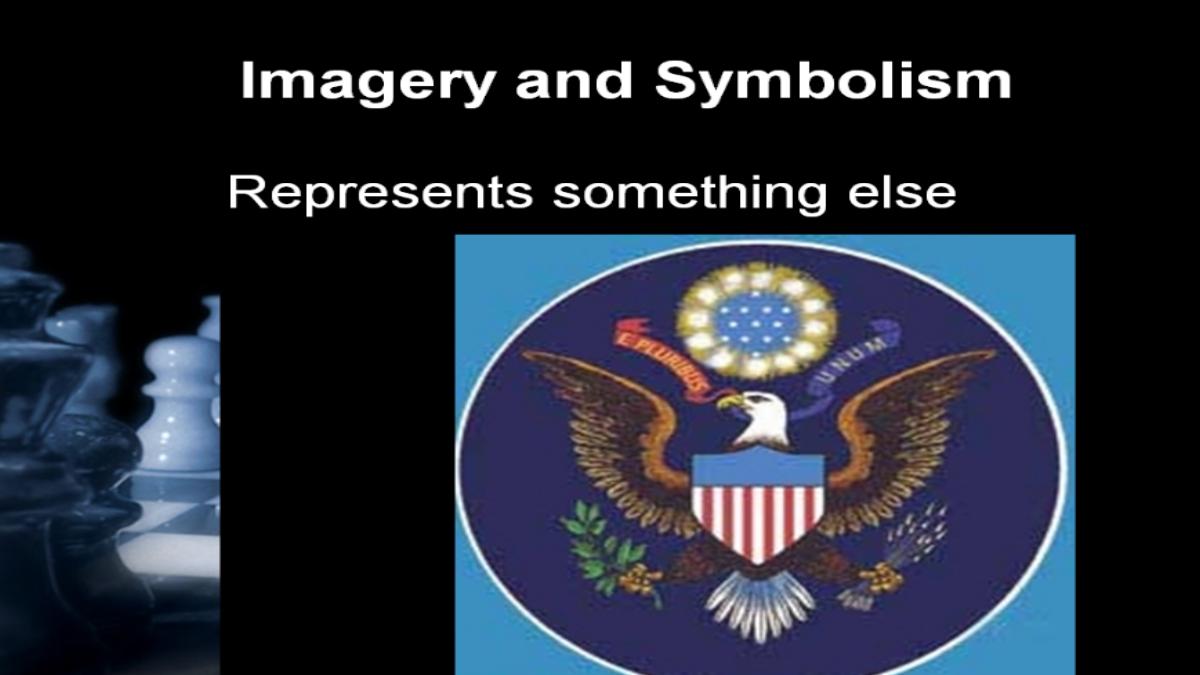 Imagery and Symbolism

Represents something else

E PLURIBUS UNUM